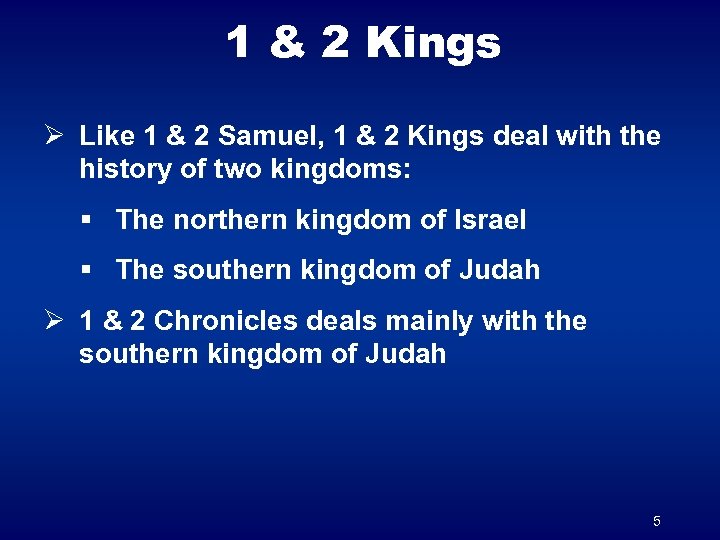 1 & 2 Kings

➢ Like 1 & 2 Samuel, 1 & 2 Kings deal with the history of two kingdoms:

▪ The northern kingdom of Israel

▪ The southern kingdom of Judah

➢ 1 & 2 Chronicles deals mainly with the southern kingdom of Judah

5